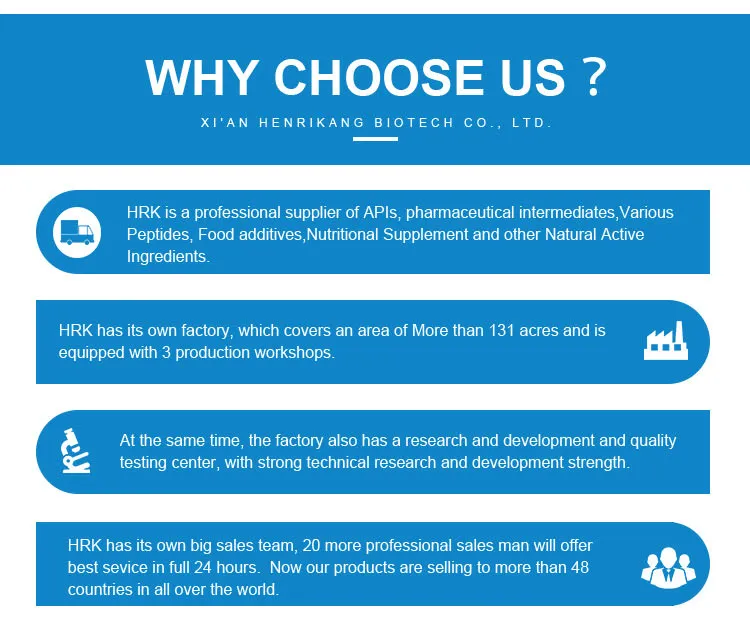 WHY CHOOSE US ?

XI'AN HENRIKANG BIOTECH CO., LTD.

HRK is a professional supplier of APIs, pharmaceutical intermediates,Various Peptides, Food additives,Nutritional Supplement and other Natural Active Ingredients.

HRK has its own factory, which covers an area of More than 131 acres and is equipped with 3 production workshops.

At the same time, the factory also has a research and development and quality testing center, with strong technical research and development strength.

HRK has its own big sales team, 20 more professional sales man will offer best sevice in full 24 hours. Now our products are selling to more than 48 countries in all over the world.